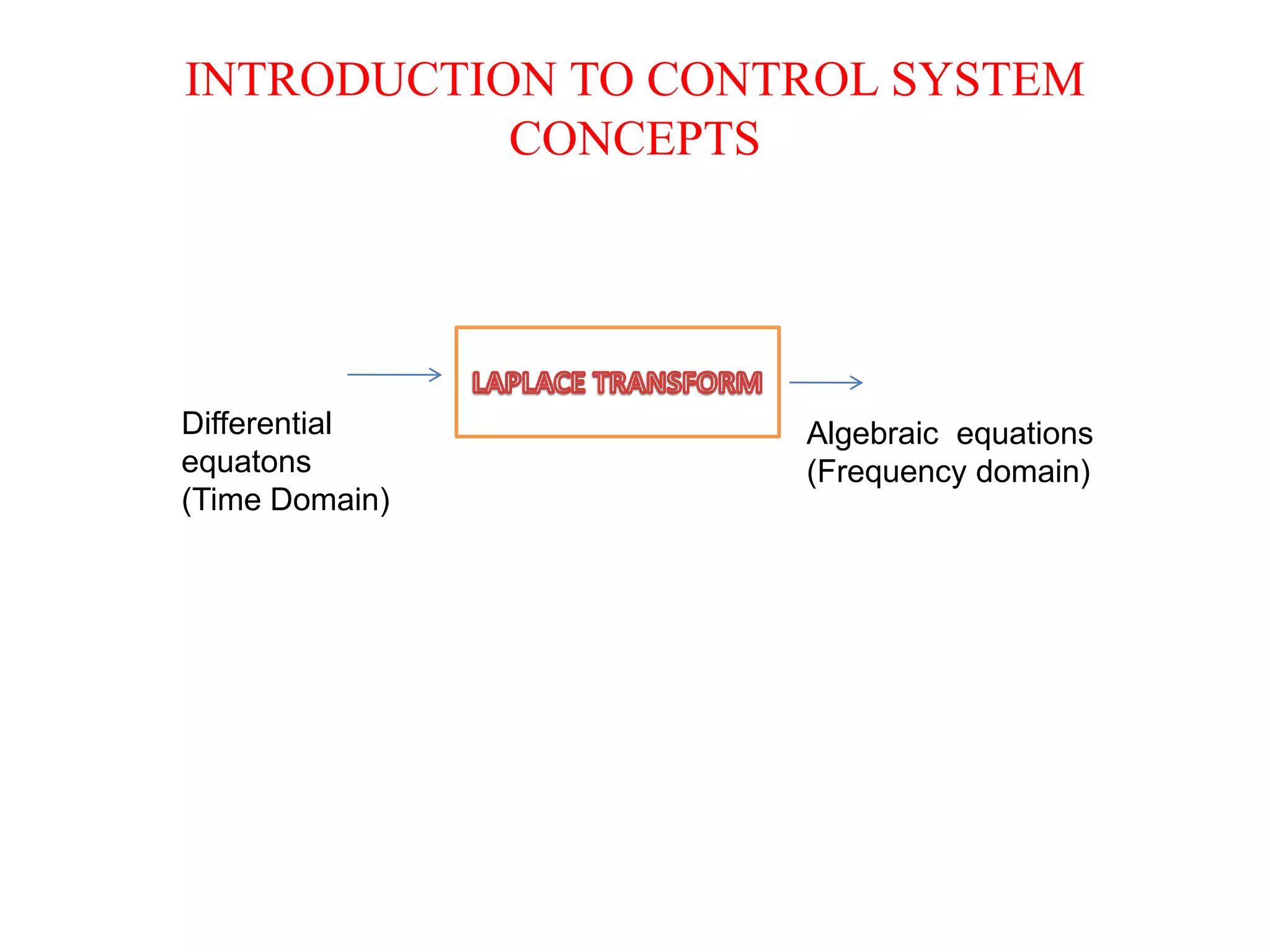 INTRODUCTION TO CONTROL SYSTEM CONCEPTS

Differential equatons (Time Domain)

LAPLACE TRANSFORM

Algebraic equations (Frequency domain)